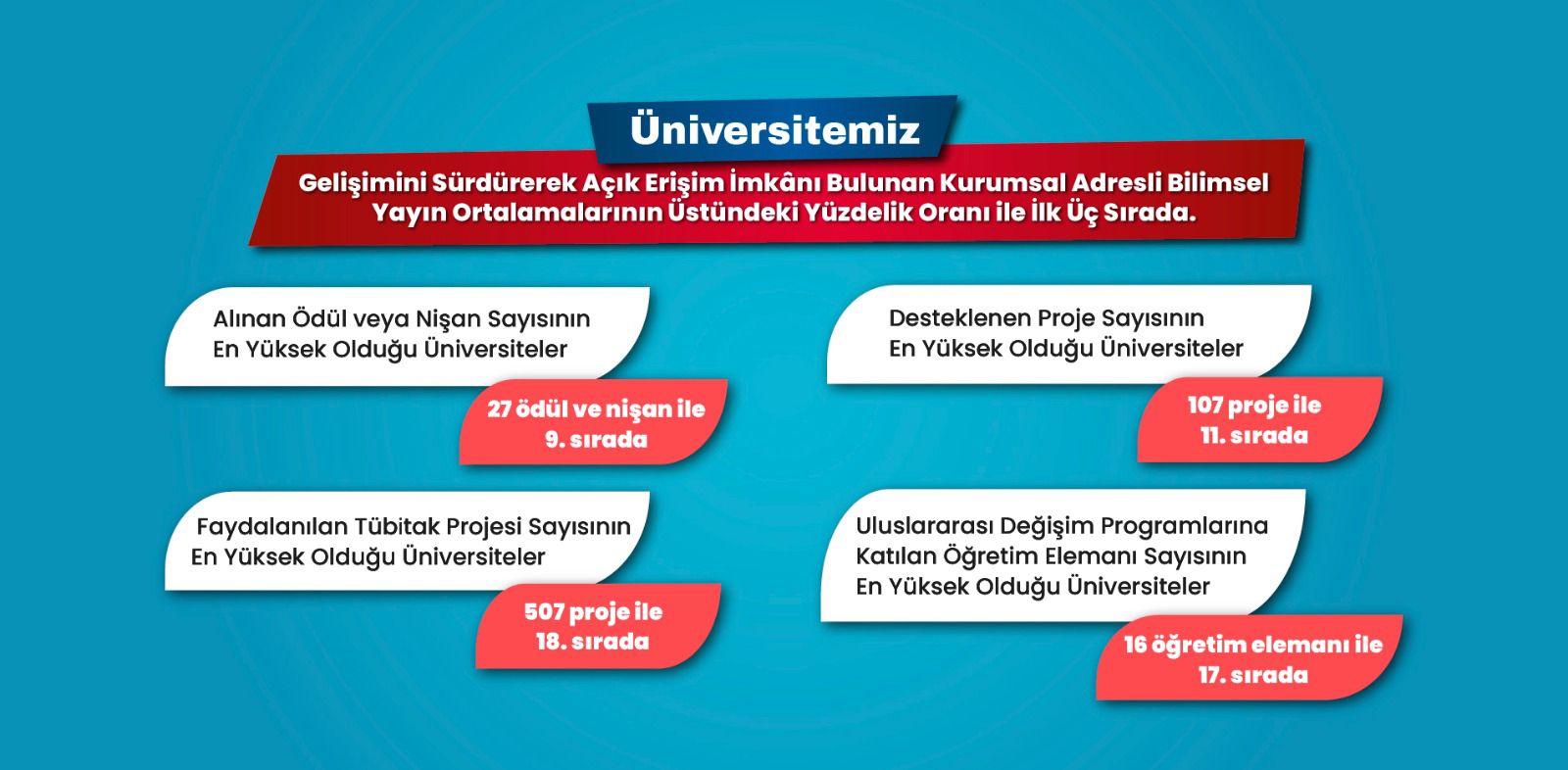 Üniversitemiz

Gelişimini Sürdürerek Açık Erişim İmkânı Bulunan Kurumsal Adresli Bilimsel Yayın Ortalamalarının Üstündeki Yüzdelik Oranı ile İlk Üç Sırada.

Alınan Ödül veya Nişan Sayısının En Yüksek Olduğu Üniversiteler

27 ödül ve nişan ile 9. sırada

Faydalanılan Tübitak Projesi Sayısının En Yüksek Olduğu Üniversiteler

507 proje ile 18. sırada

Desteklenen Proje Sayısının En Yüksek Olduğu Üniversiteler

107 proje ile 11. sırada

Uluslararası Değişim Programlarına Katılan Öğretim Elemanı Sayısının En Yüksek Olduğu Üniversiteler

16 öğretim elemanı ile 17. sırada